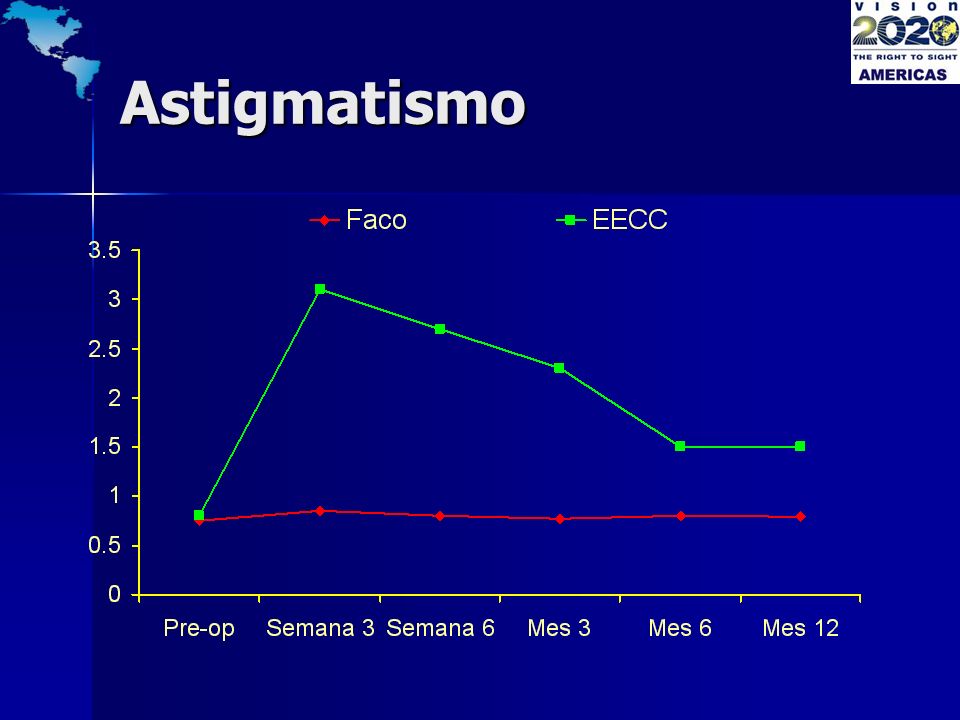 VISION 2020 THE RIGHT TO SIGHT AMERICAS

Astigmatismo

Faco
EECC

3.5
3
2.5
2
1.5
1
0.5
0

Pre-op
Semana 3
Semana 6
Mes 3
Mes 6
Mes 12